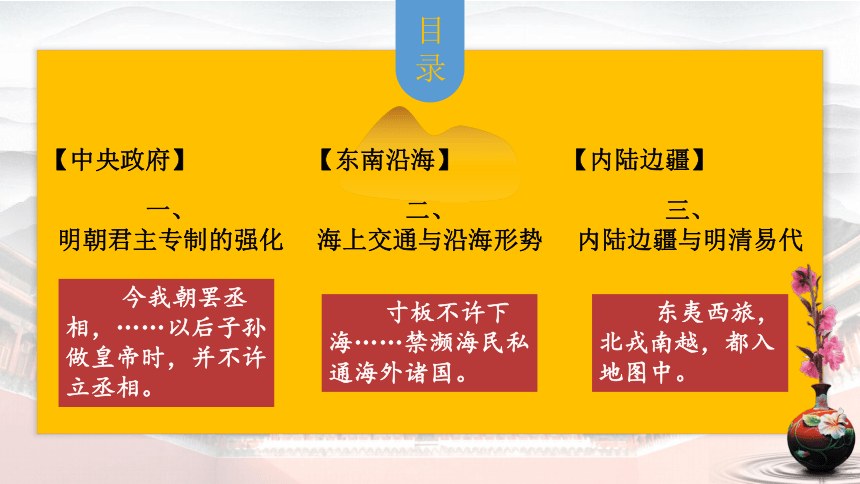 目录

【中央政府】

一、
明朝君主专制的强化

今我朝罢丞相，……以后子孙做皇帝时，并不许立丞相。

【东南沿海】

二、
海上交通与沿海形势

寸板不许下海……禁濒海民私通海外诸国。

【内陆边疆】

三、
内陆边疆与明清易代

东夷西旅，北戎南越，都入地图中。